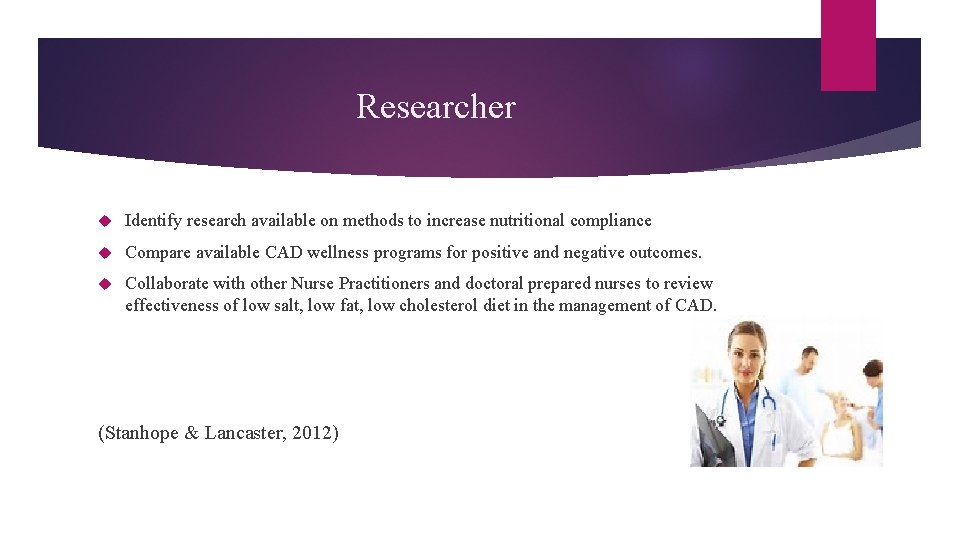 Researcher

Identify research available on methods to increase nutritional compliance

Compare available CAD wellness programs for positive and negative outcomes.

Collaborate with other Nurse Practitioners and doctoral prepared nurses to review effectiveness of low salt, low fat, low cholesterol diet in the management of CAD.

(Stanhope & Lancaster, 2012)